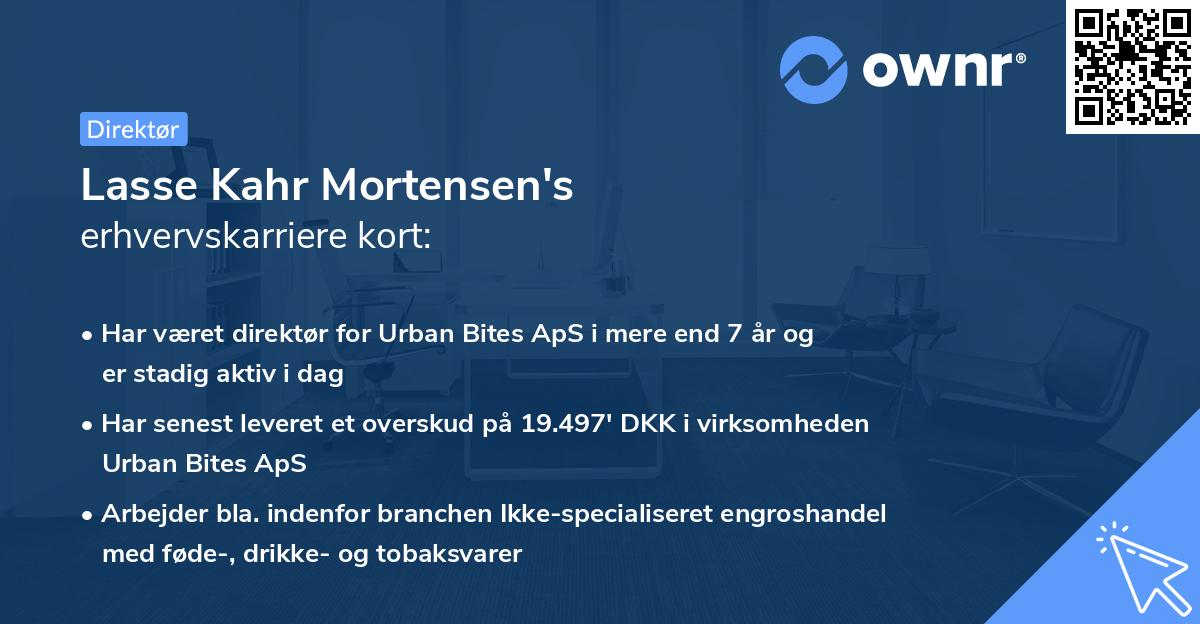 ownr®

Direktør

Lasse Kahr Mortensen's
erhvervskarriere kort:

• Har været direktør for Urban Bites ApS i mere end 7 år og er stadig aktiv i dag

• Har senest leveret et overskud på 19.497' DKK i virksomheden Urban Bites ApS

• Arbejder bla. indenfor branchen Ikke-specialiseret engroshandel med føde-, drikke- og tobaksvarer